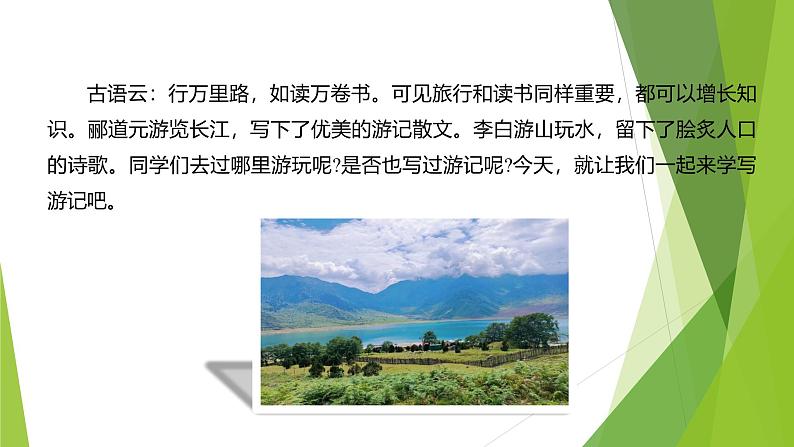 古语云：行万里路，如读万卷书。可见旅行和读书同样重要，都可以增长知识。郦道元游览长江，写下了优美的游记散文。李白游山玩水，留下了脍炙人口的诗歌。同学们去过哪里游玩呢?是否也写过游记呢?今天，就让我们一起来学写游记吧。